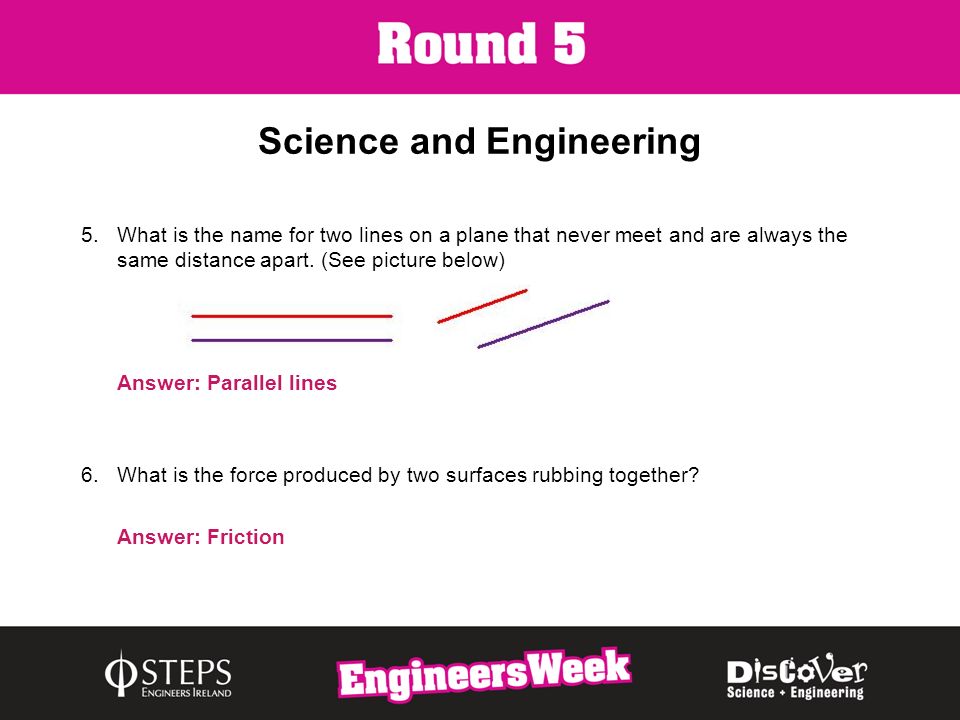 Round 5

Science and Engineering

5. What is the name for two lines on a plane that never meet and are always the same distance apart. (See picture below)

Answer: Parallel lines

6. What is the force produced by two surfaces rubbing together?

Answer: Friction

STEPS
ENGINEERS IRELAND

EngineersWeek

DisCoVer
Science + Engineering